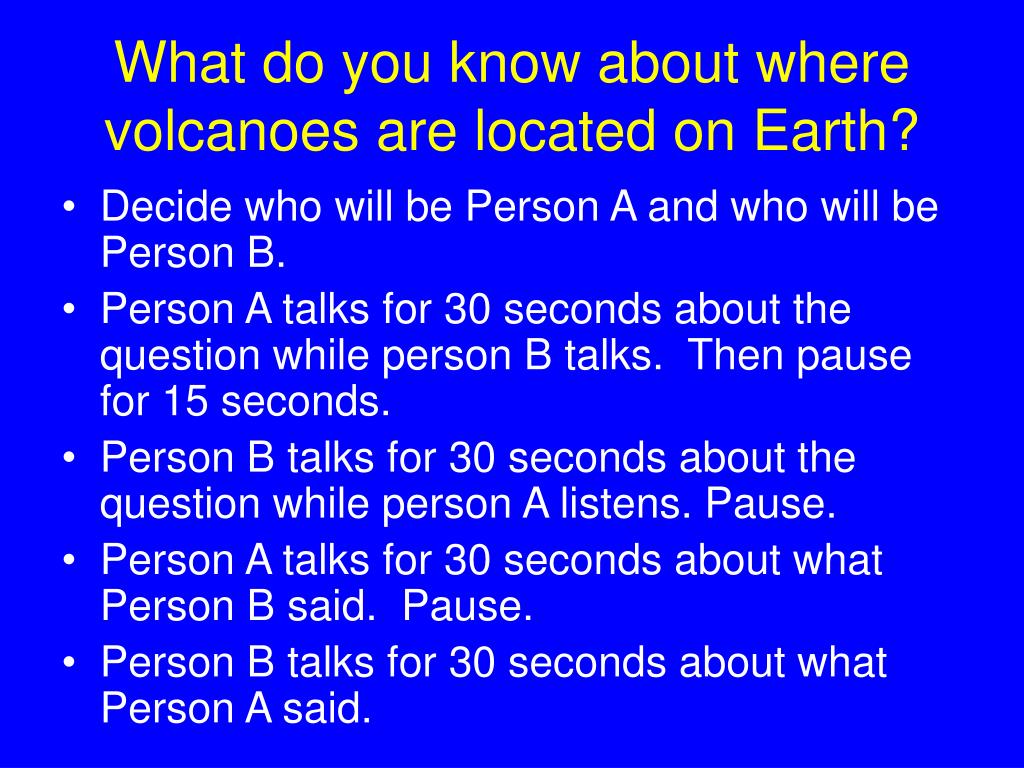 What do you know about where volcanoes are located on Earth?

• Decide who will be Person A and who will be Person B.
• Person A talks for 30 seconds about the question while person B talks.  Then pause for 15 seconds.
• Person B talks for 30 seconds about the question while person A listens. Pause.
• Person A talks for 30 seconds about what Person B said.  Pause.
• Person B talks for 30 seconds about what Person A said.